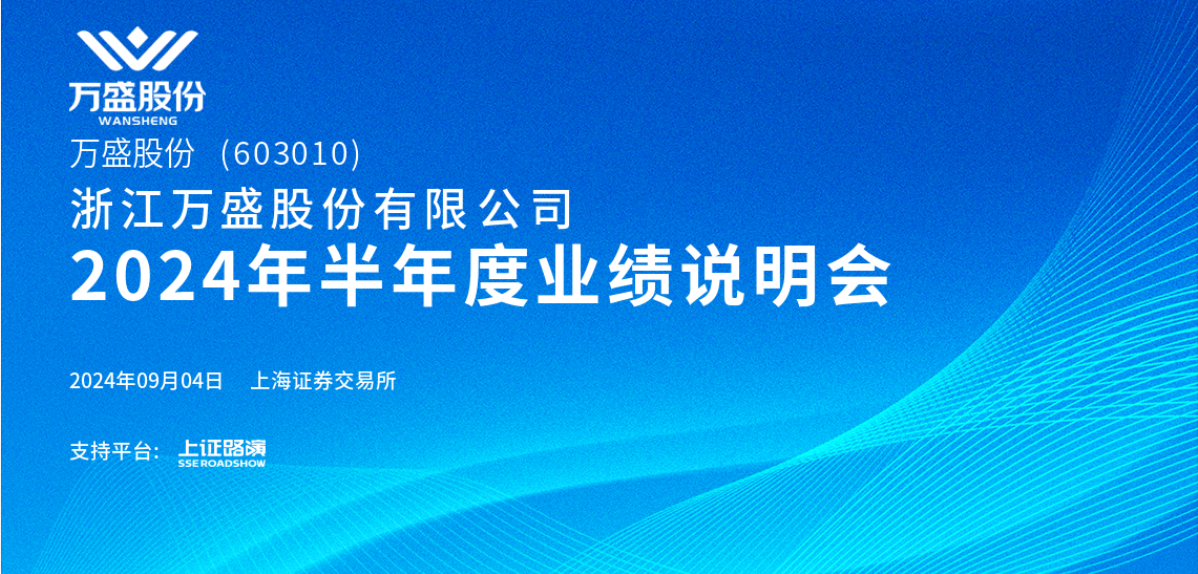 万盛股份
WANSHENG

万盛股份（603010）

浙江万盛股份有限公司
2024年半年度业绩说明会

2024年09月04日 上海证券交易所

支持平台：上证路演
SSE ROADSHOW